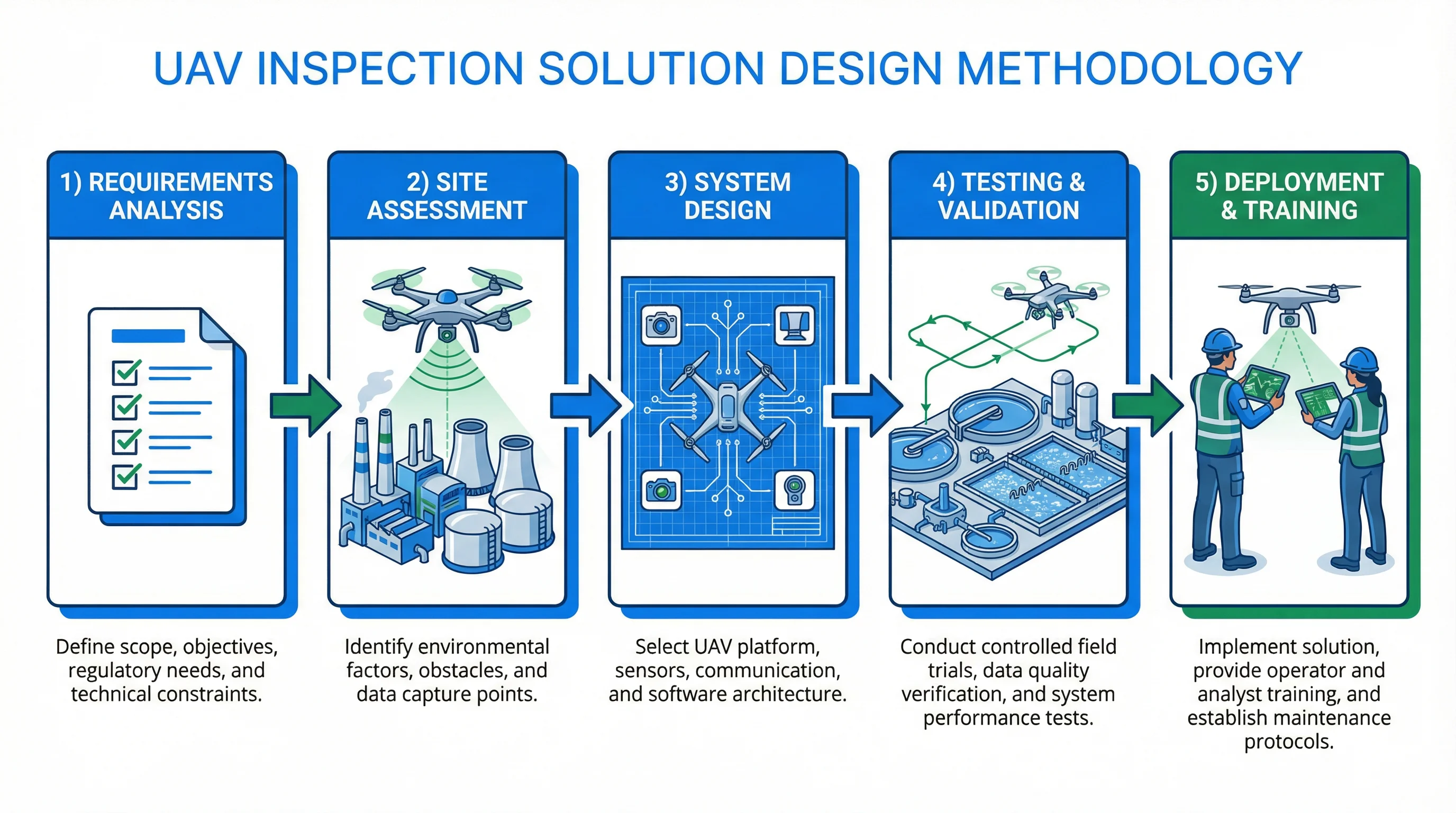 UAV INSPECTION SOLUTION DESIGN METHODOLOGY

1) REQUIREMENTS ANALYSIS

Define scope, objectives, regulatory needs, and technical constraints.

2) SITE ASSESSMENT

Identify environmental factors, obstacles, and data capture points.

3) SYSTEM DESIGN

Select UAV platform, sensors, communication, and software architecture.

4) TESTING & VALIDATION

Conduct controlled field trials, data quality verification, and system performance tests.

5) DEPLOYMENT & TRAINING

Implement solution, provide operator and analyst training, and establish maintenance protocols.